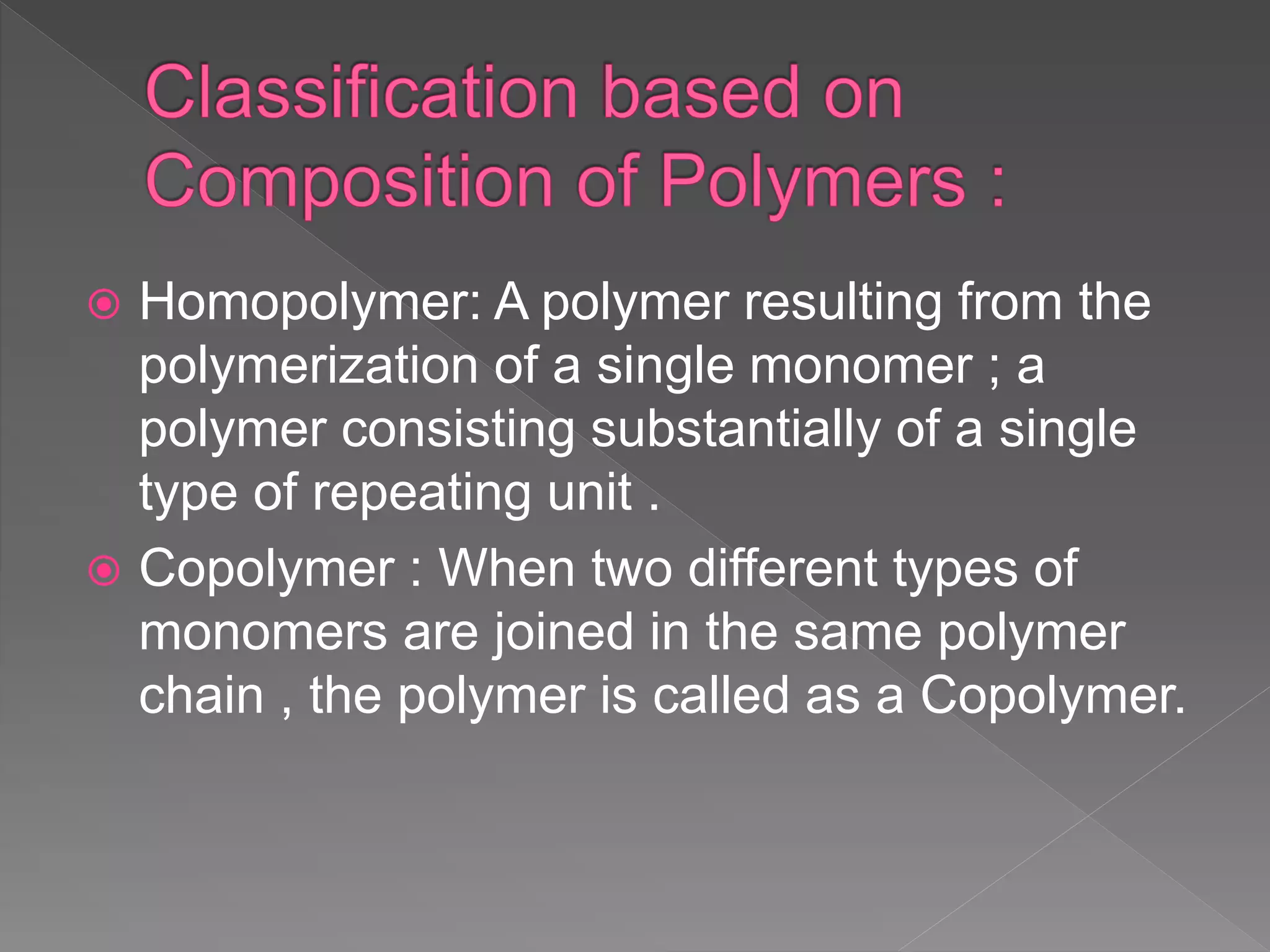 Classification based on Composition of Polymers :

Homopolymer: A polymer resulting from the polymerization of a single monomer ; a polymer consisting substantially of a single type of repeating unit .

Copolymer : When two different types of monomers are joined in the same polymer chain , the polymer is called as a Copolymer.